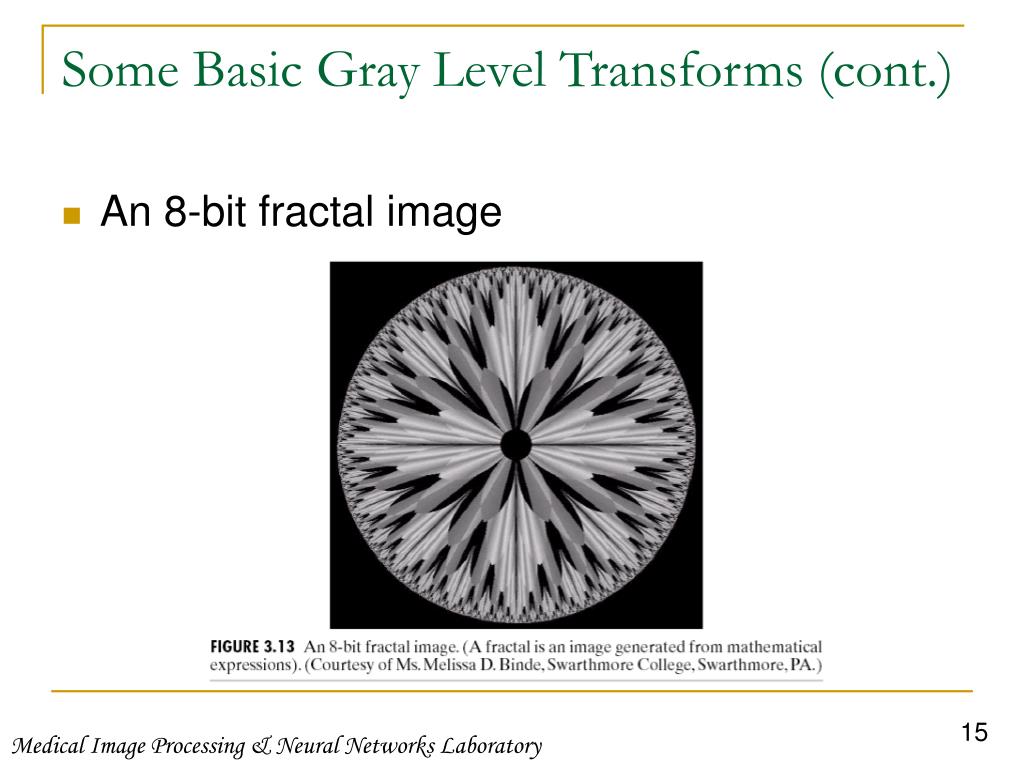 Some Basic Gray Level Transforms (cont.)

An 8-bit fractal image

FIGURE 3.13 An 8-bit fractal image. (A fractal is an image generated from mathematical expressions). (Courtesy of Ms. Melissa D. Binde, Swarthmore College, Swarthmore, PA.)

Medical Image Processing & Neural Networks Laboratory

15